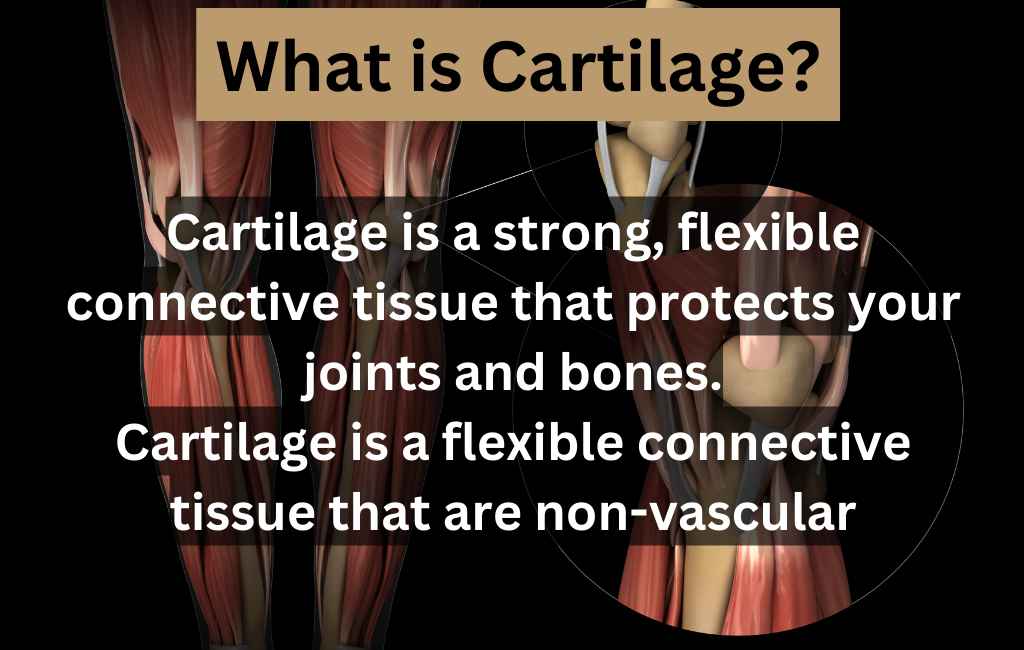 What is Cartilage?

Cartilage is a strong, flexible connective tissue that protects your joints and bones.
Cartilage is a flexible connective tissue that are non-vascular